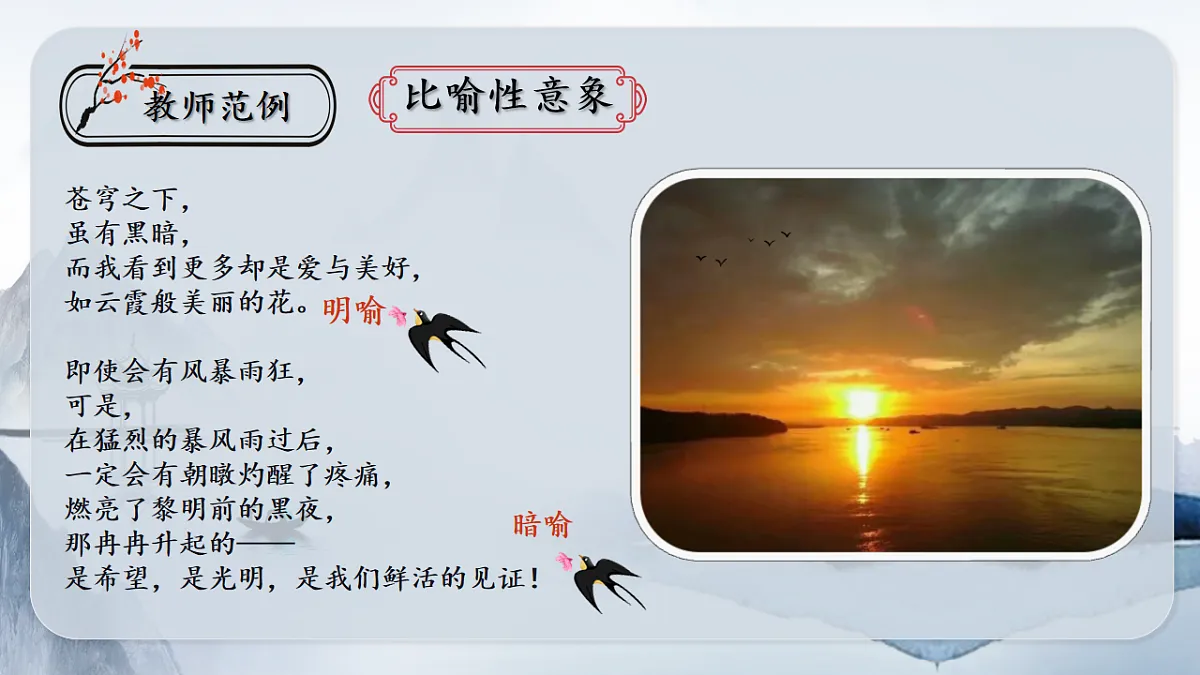 教师范例

比喻性意象

苍穹之下，
虽有黑暗，
而我看到更多却是爱与美好，
如云霞般美丽的花。明喻

即使会有风暴雨狂，
可是，
在猛烈的暴风雨过后，
一定会有朝暾灼醒了疼痛，
燃亮了黎明前的黑夜，
那冉冉升起的——
是希望，是光明，是我们鲜活的见证！

暗喻